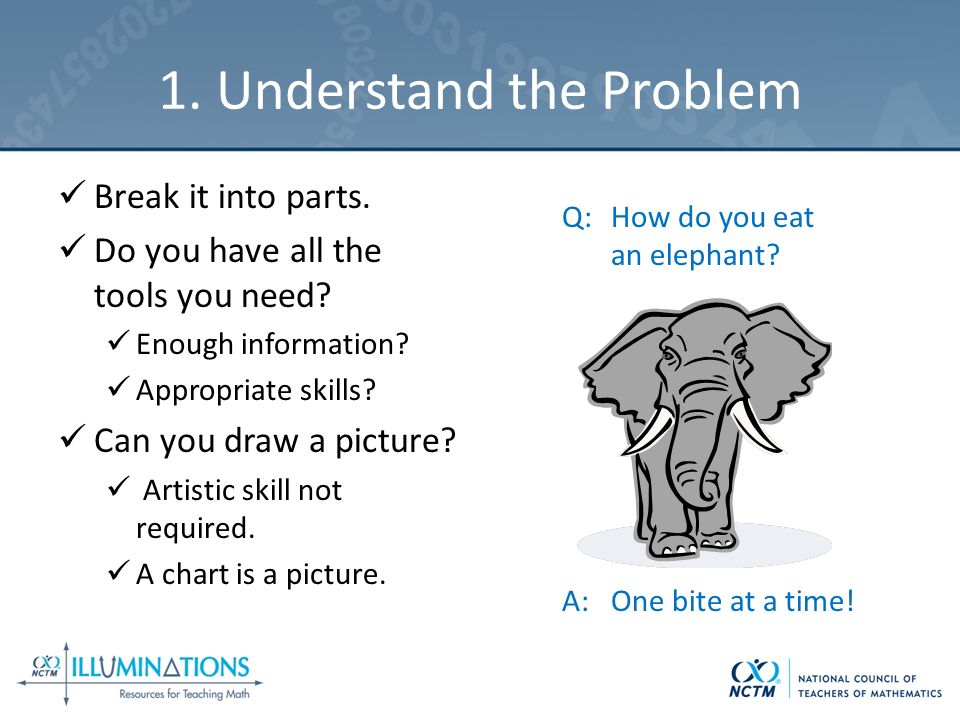 1. Understand the Problem

✓ Break it into parts.

✓ Do you have all the tools you need?

✓ Enough information?

✓ Appropriate skills?

✓ Can you draw a picture?

✓ Artistic skill not required.

✓ A chart is a picture.

Q: How do you eat an elephant?

A: One bite at a time!

NCTM ILLUMINATIONS
Resources for Teaching Math

NCTM NATIONAL COUNCIL OF TEACHERS OF MATHEMATICS